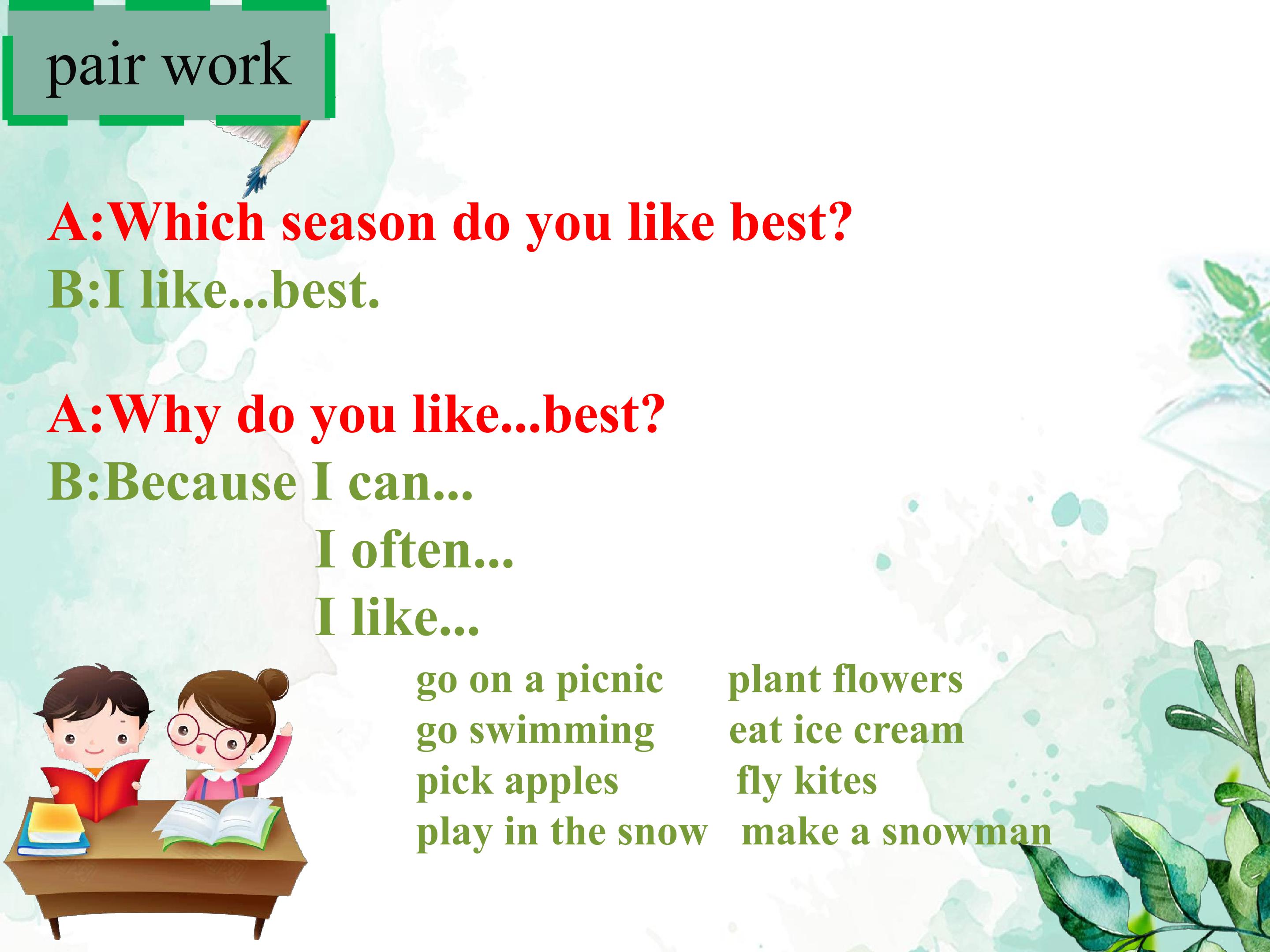 pair work

A:Which season do you like best?
B:I like...best.

A:Why do you like...best?
B:Because I can...
I often...
I like...

go on a picnic
go swimming
pick apples
play in the snow

plant flowers
eat ice cream
fly kites
make a snowman